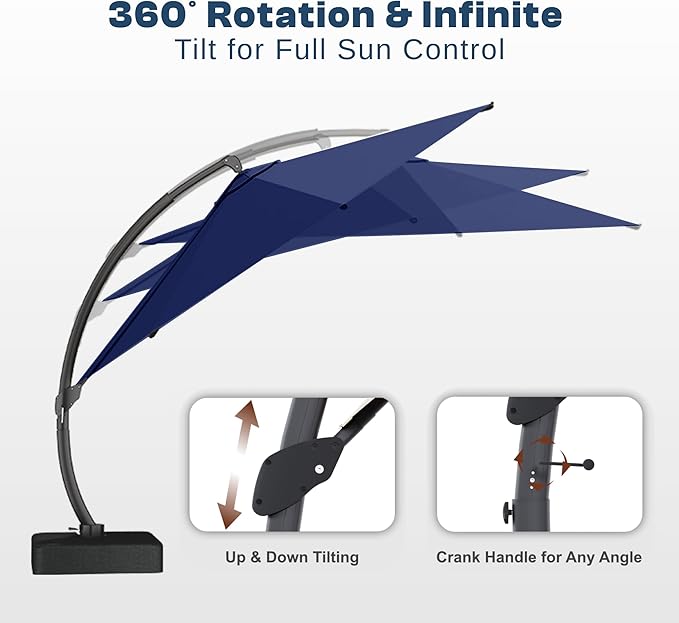 360° Rotation & Infinite
Tilt for Full Sun Control

Up & Down Tilting

Crank Handle for Any Angle